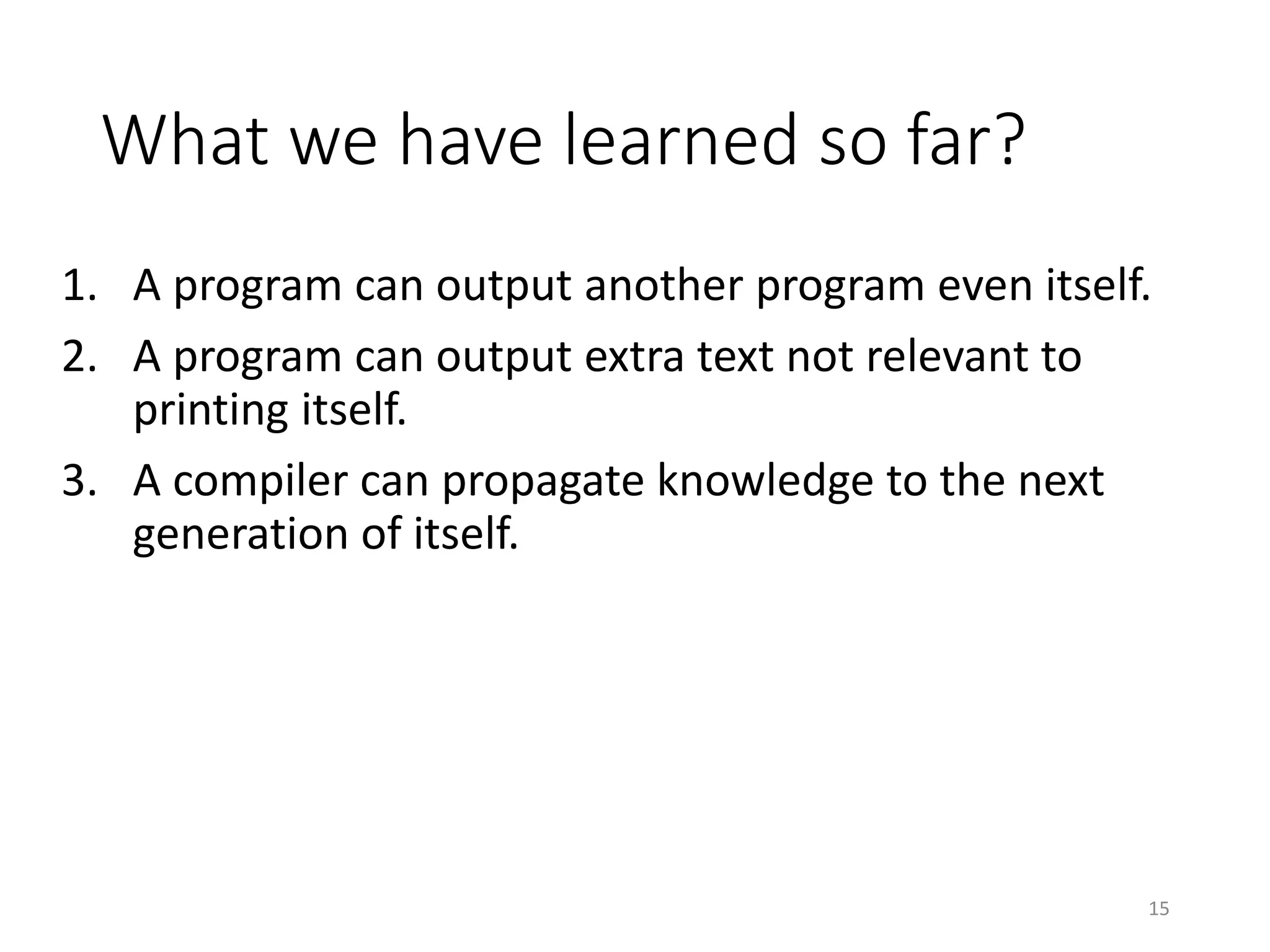 What we have learned so far?

1. A program can output another program even itself.
2. A program can output extra text not relevant to printing itself.
3. A compiler can propagate knowledge to the next generation of itself.

15